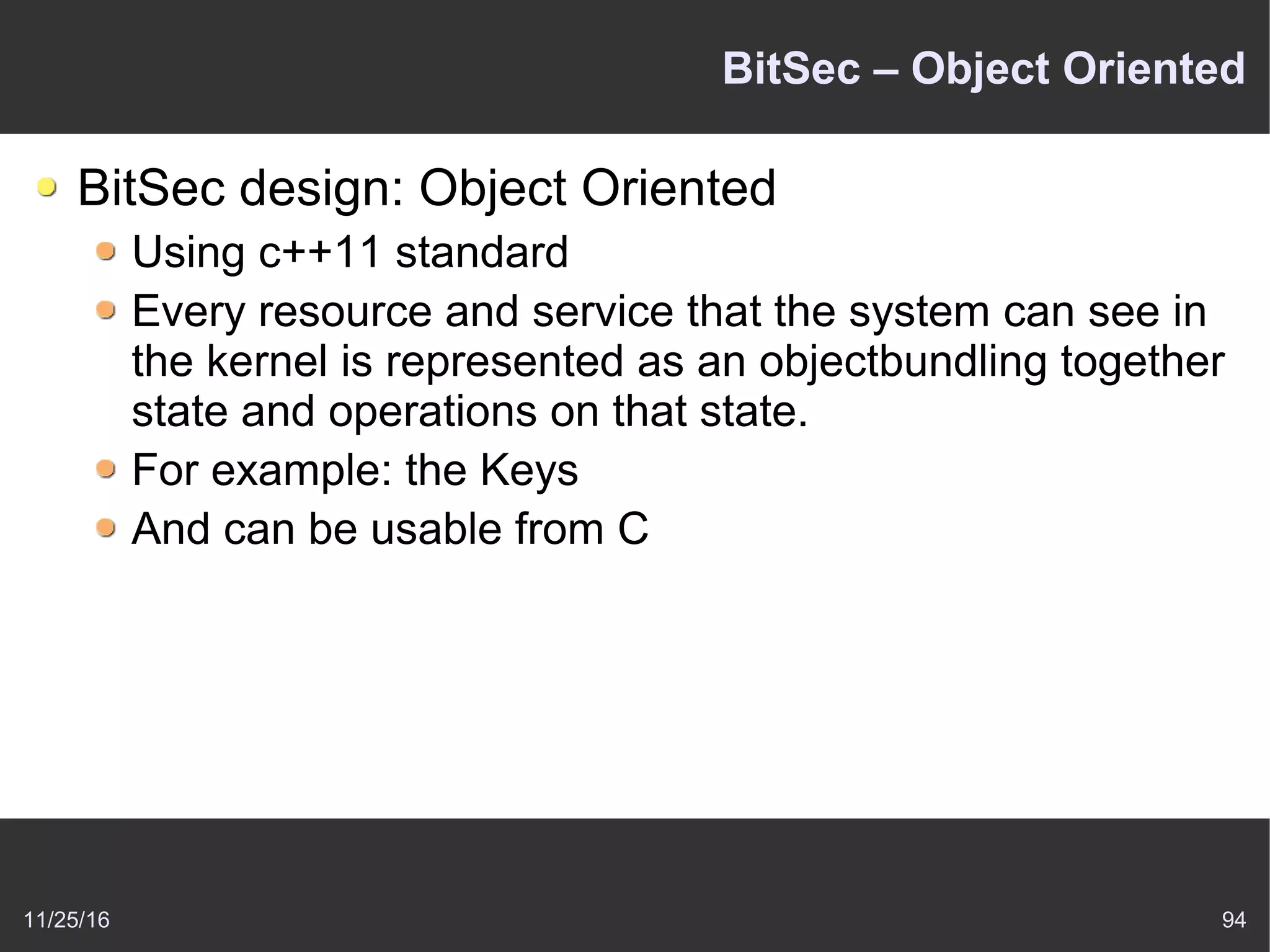 BitSec – Object Oriented

BitSec design: Object Oriented

Using c++11 standard

Every resource and service that the system can see in the kernel is represented as an objectbundling together state and operations on that state.

For example: the Keys

And can be usable from C

11/25/16

94